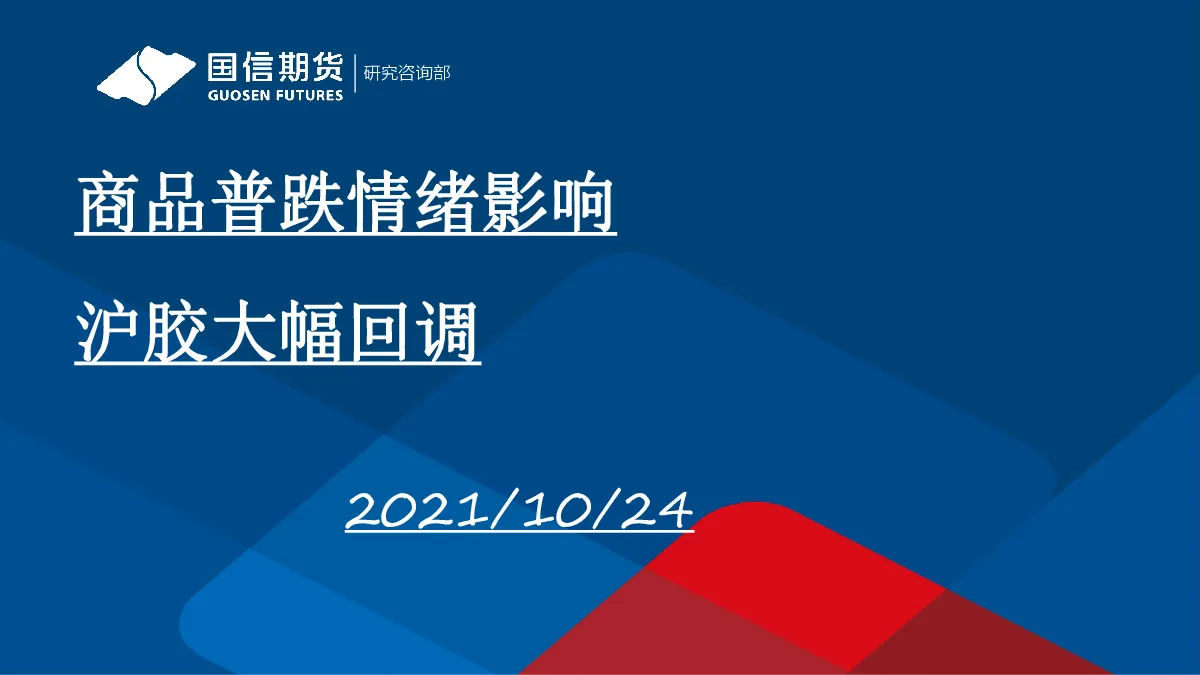 国信期货
GUOSEN FUTURES
研究咨询部

商品普跌情绪影响

沪胶大幅回调

2021/10/24